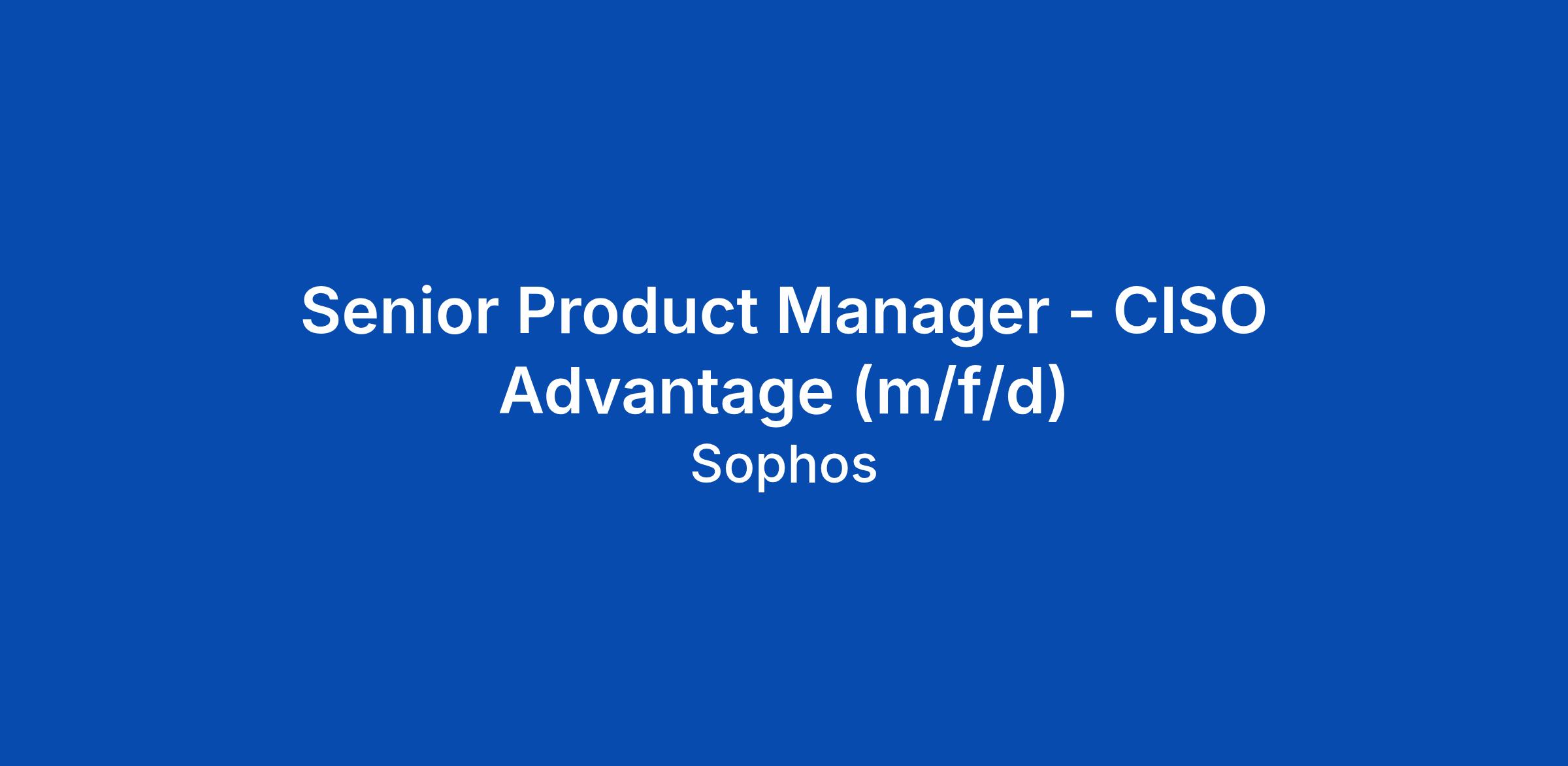 Senior Product Manager - CISO Advantage (m/f/d)

Sophos